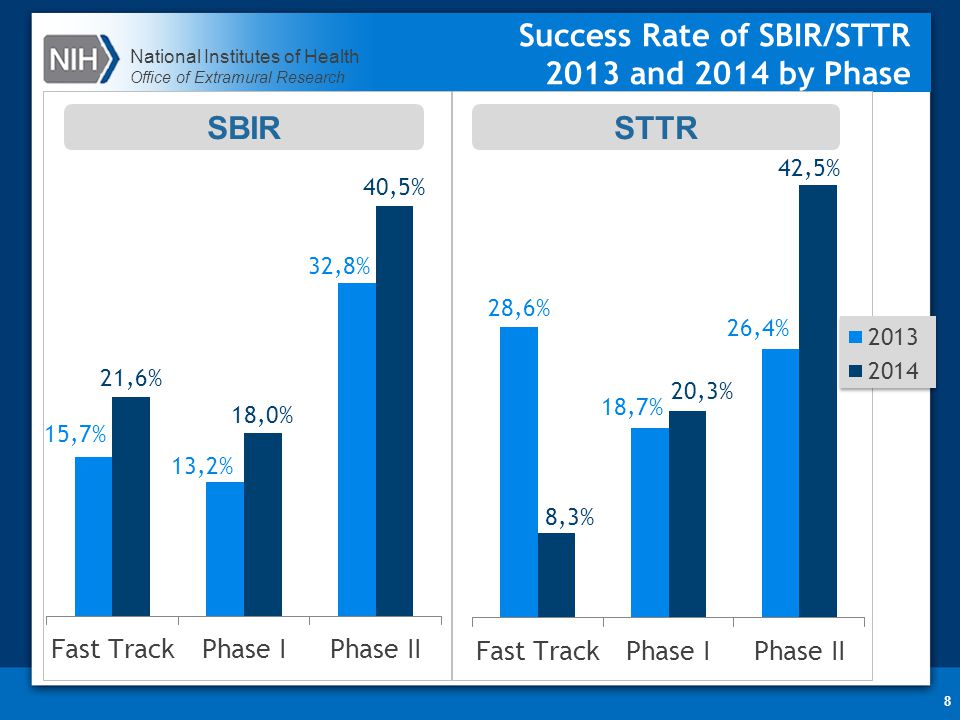 NIH National Institutes of Health
Office of Extramural Research

Success Rate of SBIR/STTR
2013 and 2014 by Phase

SBIR

15,7%
21,6%
13,2%
18,0%
32,8%
40,5%

Fast Track
Phase I
Phase II

STTR

28,6%
8,3%
18,7%
20,3%
26,4%
42,5%

Fast Track
Phase I
Phase II

2013
2014

8